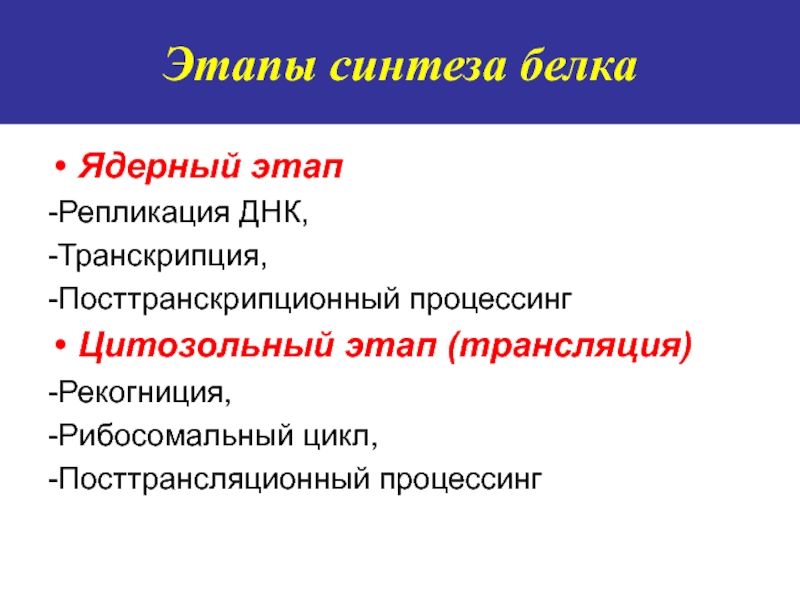 Этапы синтеза белка

• Ядерный этап

-Репликация ДНК,

-Транскрипция,

-Посттранскрипционный процессинг

• Цитозольный этап (трансляция)

-Рекогниция,

-Рибосомальный цикл,

-Посттрансляционный процессинг